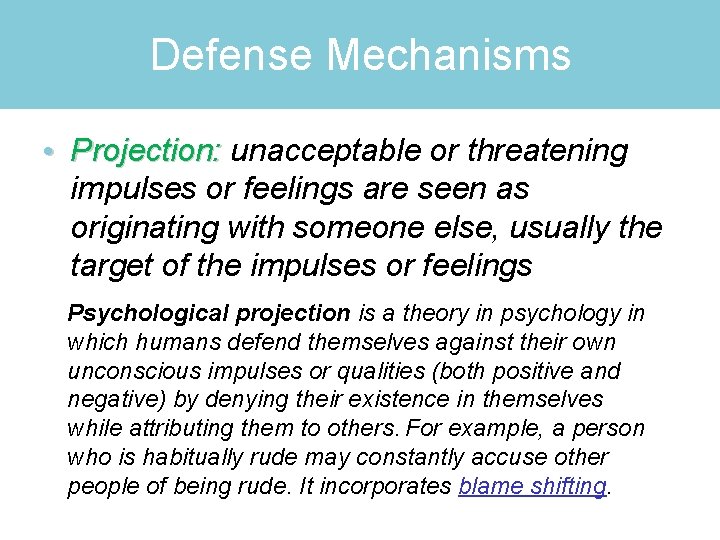 Defense Mechanisms

• Projection: unacceptable or threatening impulses or feelings are seen as originating with someone else, usually the target of the impulses or feelings

Psychological projection is a theory in psychology in which humans defend themselves against their own unconscious impulses or qualities (both positive and negative) by denying their existence in themselves while attributing them to others. For example, a person who is habitually rude may constantly accuse other people of being rude. It incorporates blame shifting.